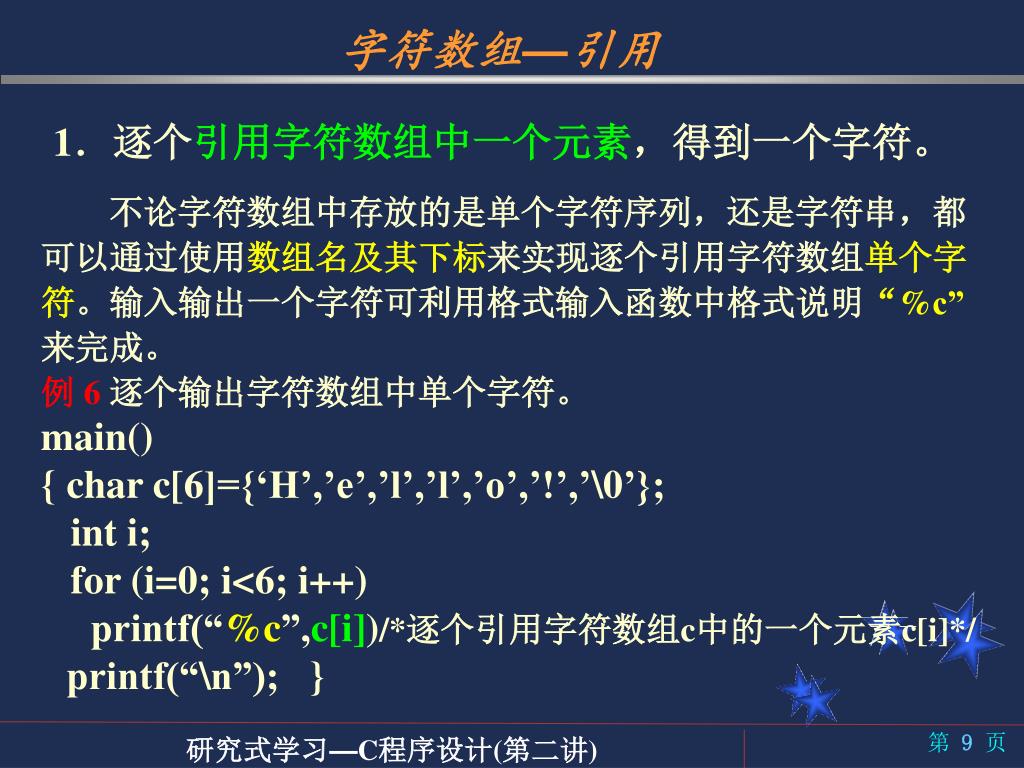 字符数组—引用

1．逐个引用字符数组中一个元素，得到一个字符。

不论字符数组中存放的是单个字符序列，还是字符串，都可以通过使用数组名及其下标来实现逐个引用字符数组单个字符。输入输出一个字符可利用格式输入函数中格式说明“%c”来完成。

例 6 逐个输出字符数组中单个字符。
main()
{ char c[6]={‘H’,’e’,’l’,’l’,’o’,’!’,’\0’};
int i;
for (i=0; i<6; i++)
printf(“%c”,c[i])/*逐个引用字符数组c中的一个元素c[i]*/
printf(“\n”); }

研究式学习—C程序设计(第二讲)

第 9 页